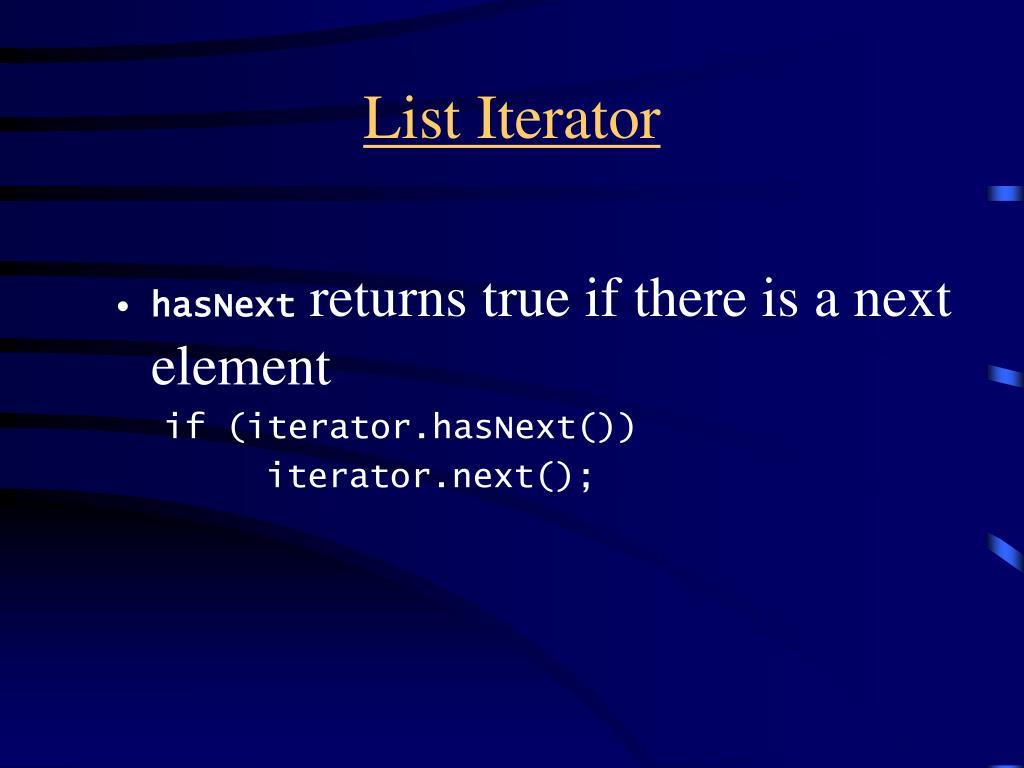 List Iterator

• hasNext returns true if there is a next element

if (iterator.hasNext())
    iterator.next();